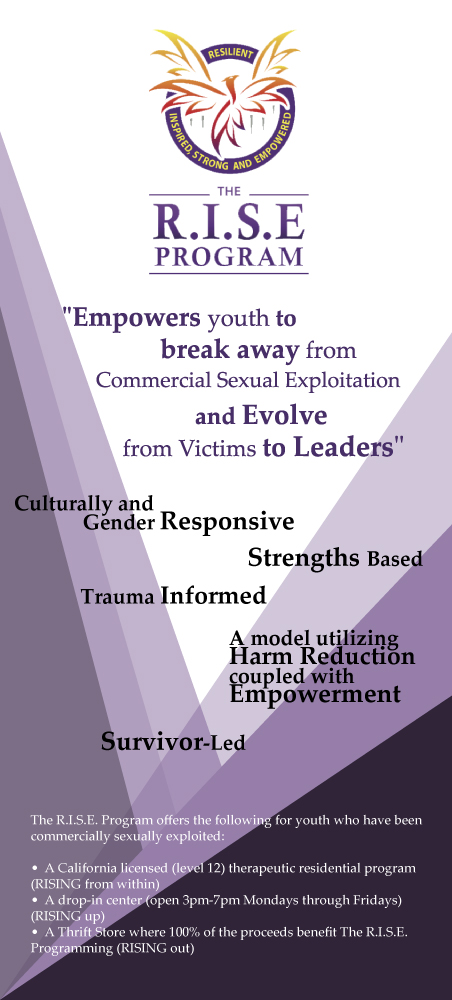 RESILIENT
INSPIRED, STRONG AND EMPOWERED

THE
R.I.S.E
PROGRAM

"Empowers youth to break away from Commercial Sexual Exploitation and Evolve from Victims to Leaders"

Culturally and Gender Responsive

Strengths Based

Trauma Informed

A model utilizing Harm Reduction coupled with Empowerment

Survivor-Led

The R.I.S.E. Program offers the following for youth who have been commercially sexually exploited:

• A California licensed (level 12) therapeutic residential program (RISING from within)
• A drop-in center (open 3pm-7pm Mondays through Fridays) (RISING up)
• A Thrift Store where 100% of the proceeds benefit The R.I.S.E. Programming (RISING out)